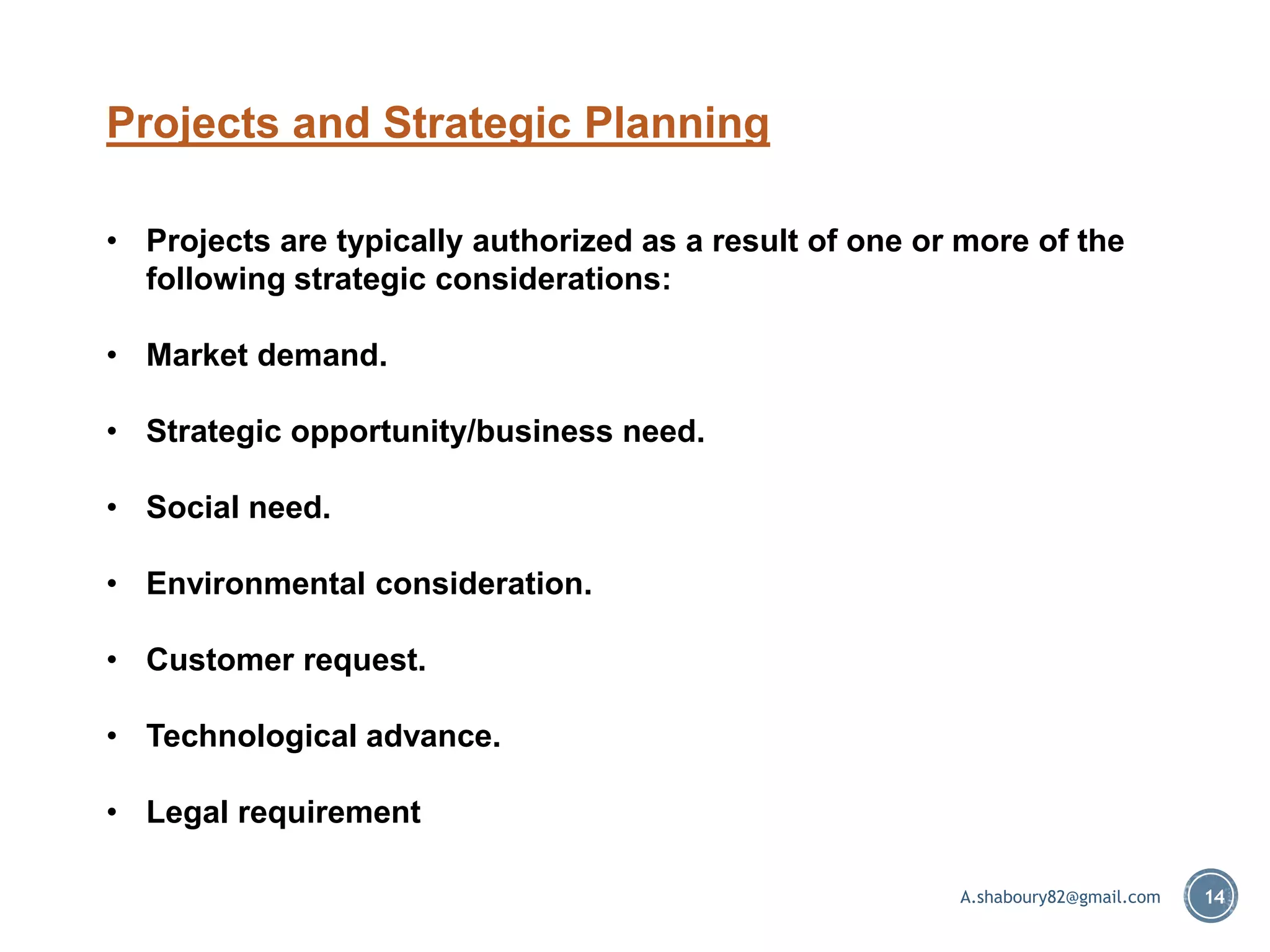 Projects and Strategic Planning

• Projects are typically authorized as a result of one or more of the following strategic considerations:

• Market demand.

• Strategic opportunity/business need.

• Social need.

• Environmental consideration.

• Customer request.

• Technological advance.

• Legal requirement

A.shaboury82@gmail.com

14